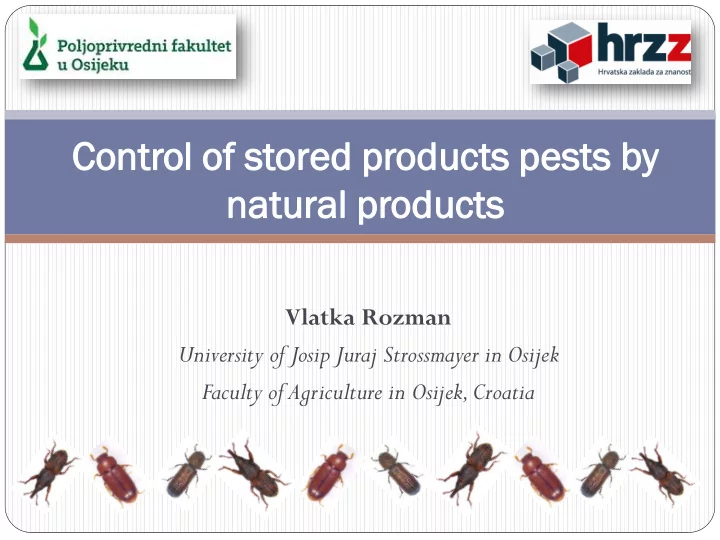 Poljoprivredni fakultet u Osijeku

hrzz
Hrvatska zaklada za znanost

Control of stored products pests by natural products

Vlatka Rozman

University of Josip Juraj Strossmayer in Osijek

Faculty of Agriculture in Osijek, Croatia